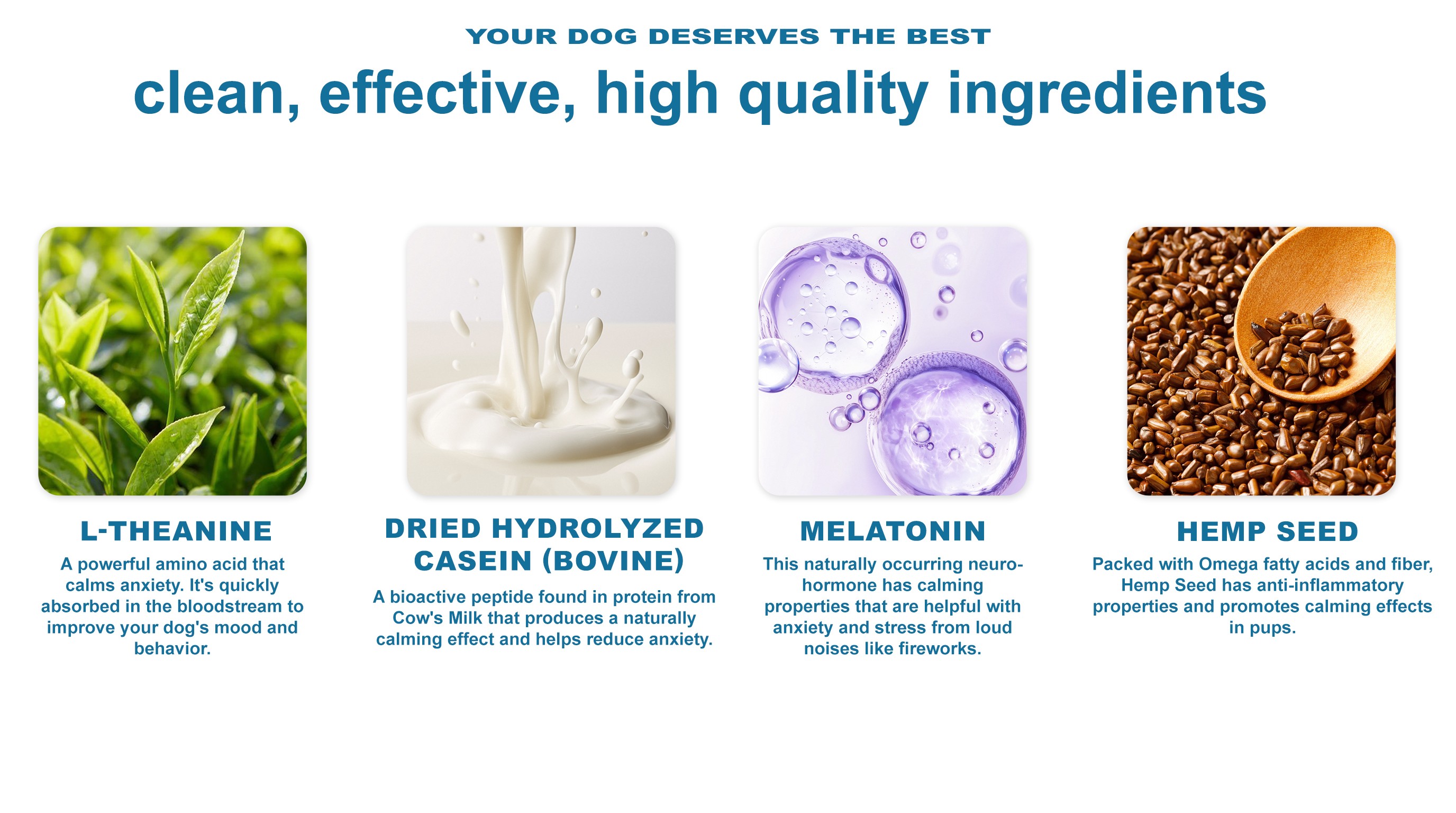 YOUR DOG DESERVES THE BEST

clean, effective, high quality ingredients

L-THEANINE

A powerful amino acid that calms anxiety. It's quickly absorbed in the bloodstream to improve your dog's mood and behavior.

DRIED HYDROLYZED CASEIN (BOVINE)

A bioactive peptide found in protein from Cow's Milk that produces a naturally calming effect and helps reduce anxiety.

MELATONIN

This naturally occurring neuro-hormone has calming properties that are helpful with anxiety and stress from loud noises like fireworks.

HEMP SEED

Packed with Omega fatty acids and fiber, Hemp Seed has anti-inflammatory properties and promotes calming effects in pups.